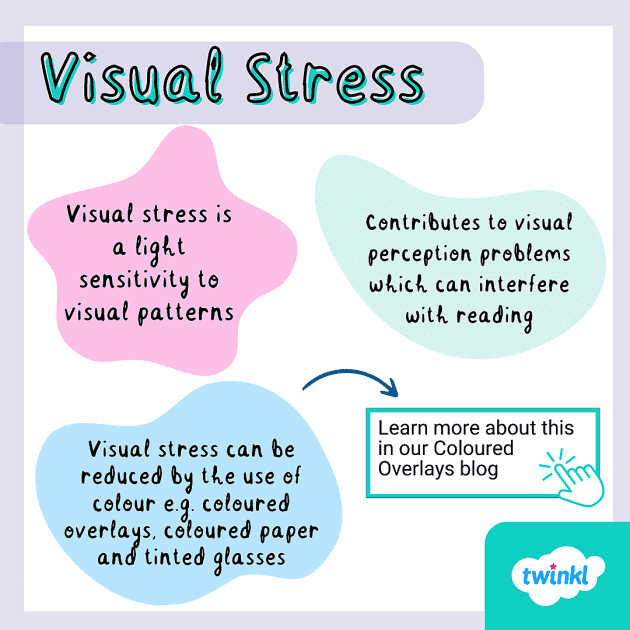 Visual Stress

Visual stress is a light sensitivity to visual patterns

Contributes to visual perception problems which can interfere with reading

Visual stress can be reduced by the use of colour e.g. coloured overlays, coloured paper and tinted glasses

Learn more about this in our Coloured Overlays blog

twinkl